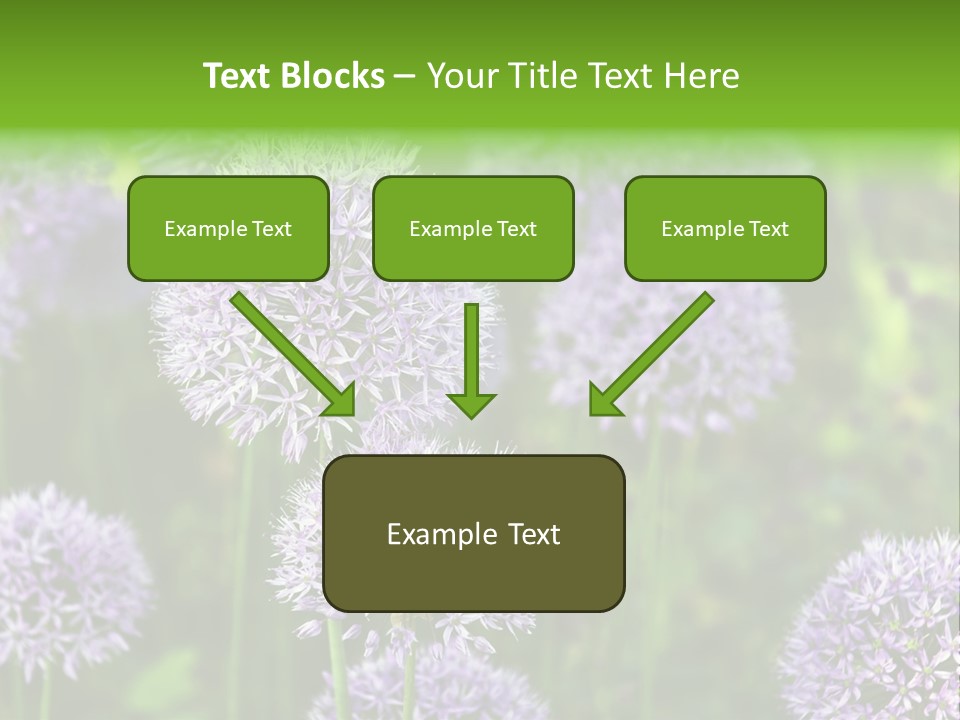 Text Blocks – Your Title Text Here

Example Text

Example Text

Example Text

Example Text